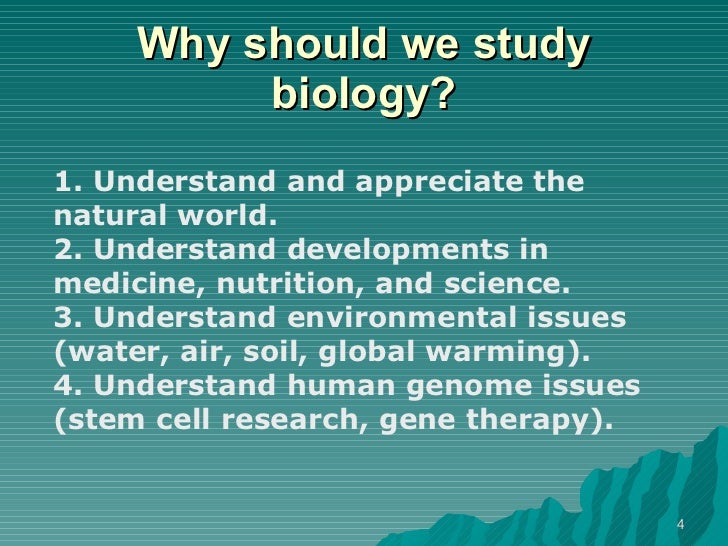 Why should we study biology?

1. Understand and appreciate the natural world.
2. Understand developments in medicine, nutrition, and science.
3. Understand environmental issues (water, air, soil, global warming).
4. Understand human genome issues (stem cell research, gene therapy).

4